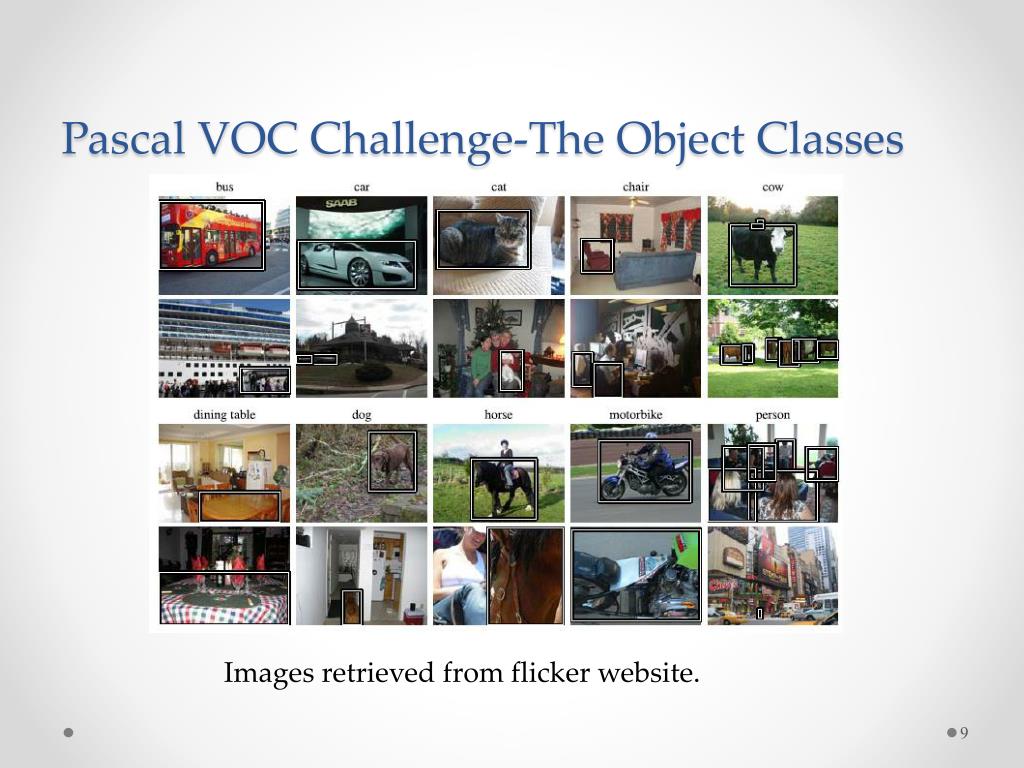 Pascal VOC Challenge-The Object Classes

bus

car

cat

chair

cow

SAAB

dining table

dog

horse

motorbike

person

Images retrieved from flicker website.

9